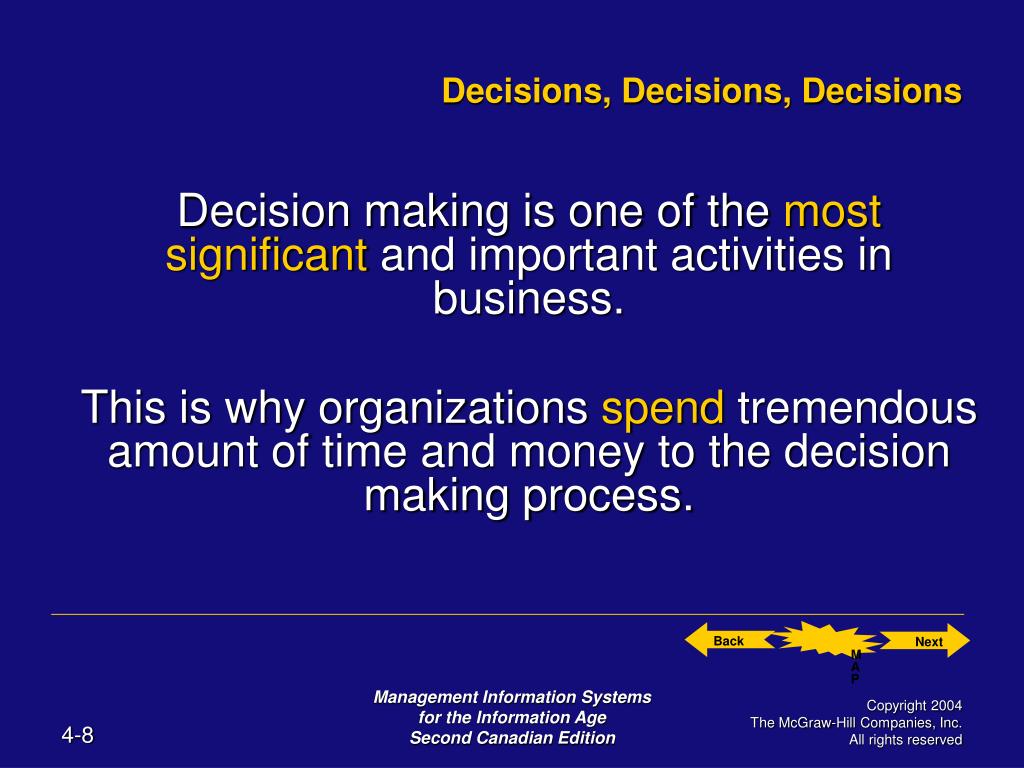 Decisions, Decisions, Decisions

Decision making is one of the most significant and important activities in business.

This is why organizations spend tremendous amount of time and money to the decision making process.

Back

MAP

Next

4-8

Management Information Systems
for the Information Age
Second Canadian Edition

Copyright 2004
The McGraw-Hill Companies, Inc.
All rights reserved